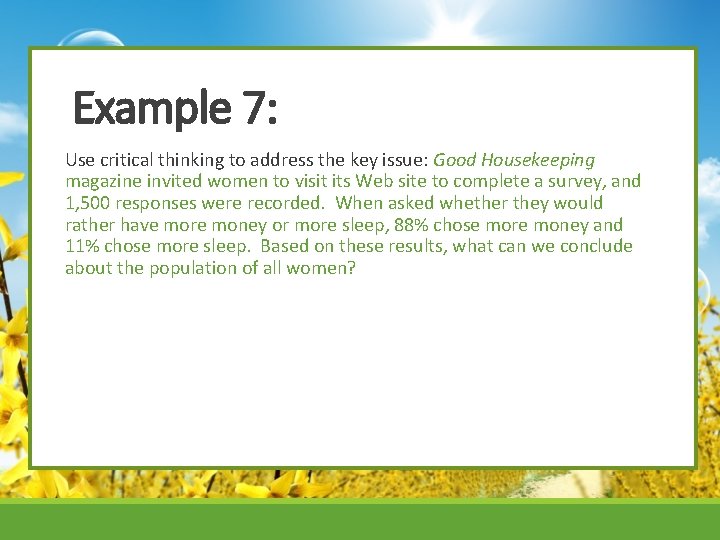 Example 7:

Use critical thinking to address the key issue: Good Housekeeping magazine invited women to visit its Web site to complete a survey, and 1,500 responses were recorded. When asked whether they would rather have more money or more sleep, 88% chose more money and 11% chose more sleep. Based on these results, what can we conclude about the population of all women?